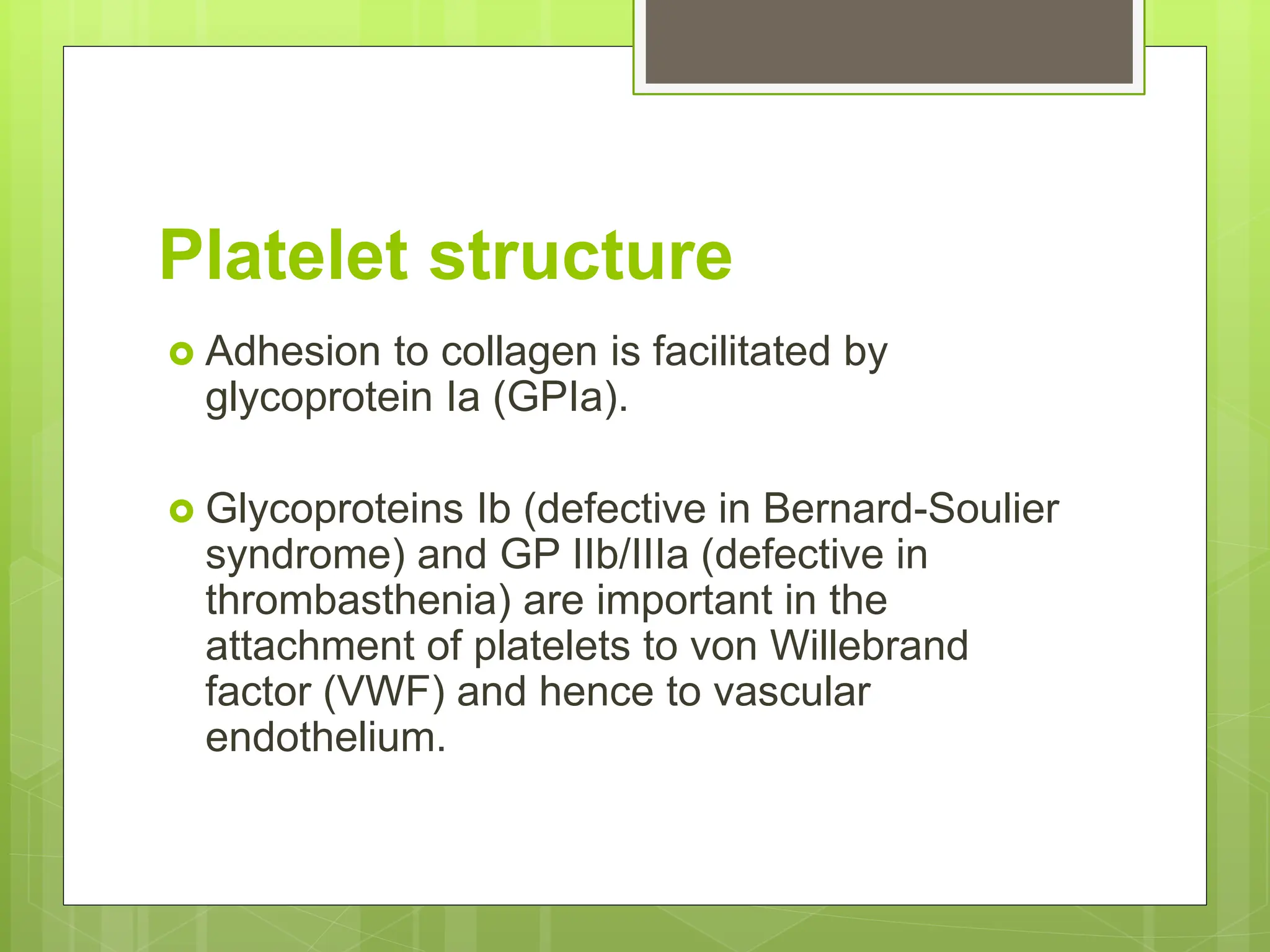 Platelet structure

Adhesion to collagen is facilitated by glycoprotein Ia (GPIa).

Glycoproteins Ib (defective in Bernard-Soulier syndrome) and GP IIb/IIIa (defective in thrombasthenia) are important in the attachment of platelets to von Willebrand factor (VWF) and hence to vascular endothelium.